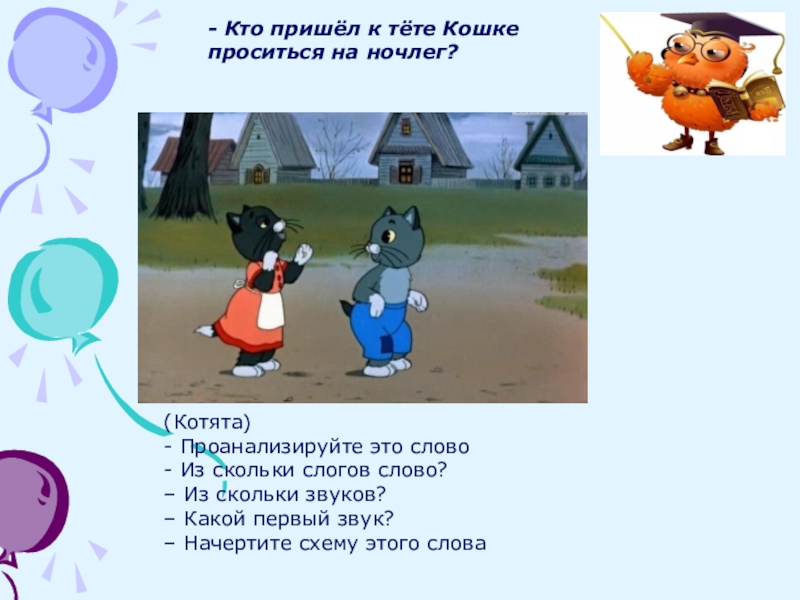 - Кто пришёл к тёте Кошке проситься на ночлег?

(Котята)
- Проанализируйте это слово
- Из скольки слогов слово?
– Из скольки звуков?
– Какой первый звук?
– Начертите схему этого слова